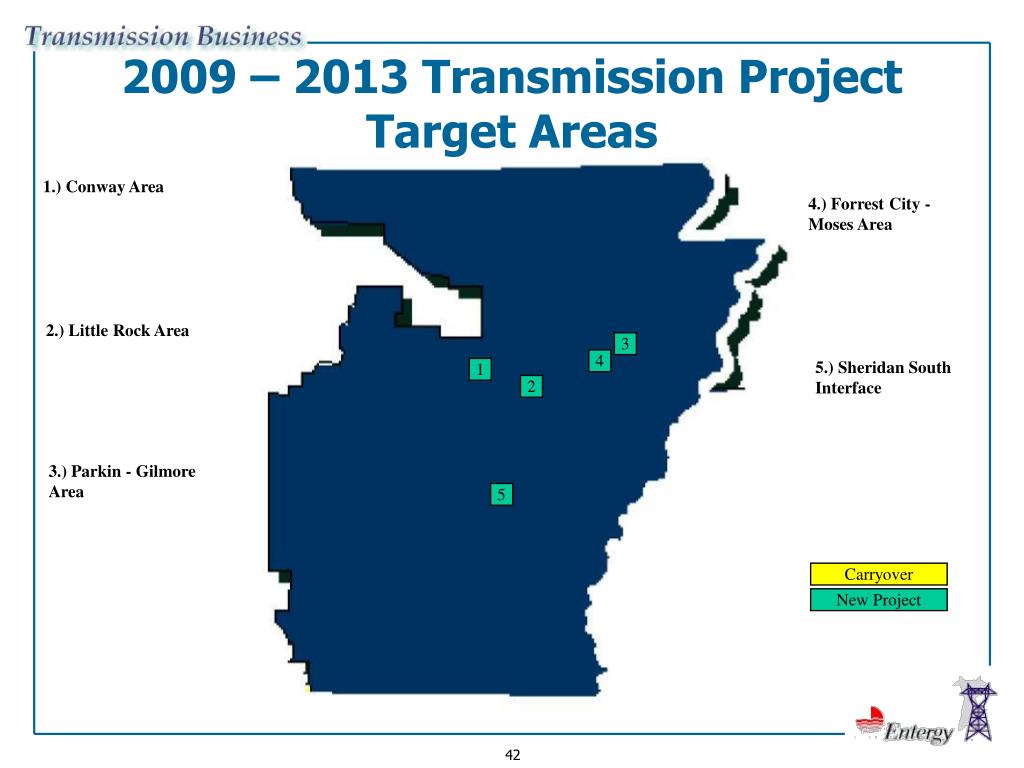 Transmission Business

2009 – 2013 Transmission Project Target Areas

1.) Conway Area

2.) Little Rock Area

3.) Parkin - Gilmore Area

4.) Forrest City - Moses Area

5.) Sheridan South Interface

3

4

1

2

5

Carryover

New Project

Entergy

42